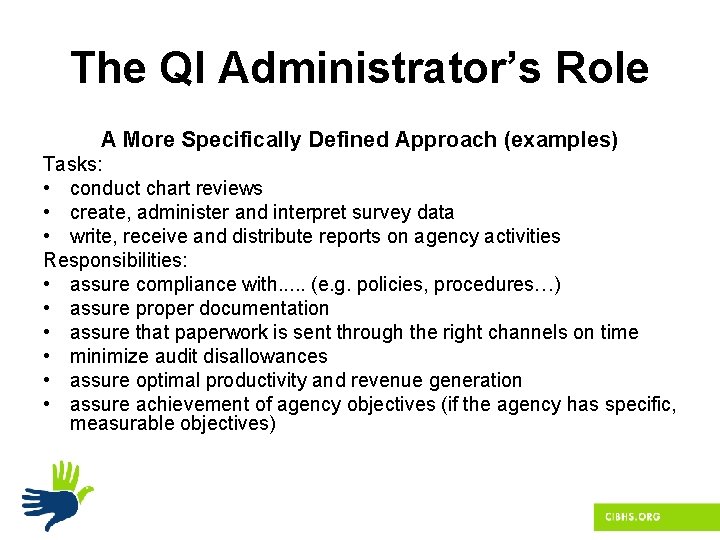 The QI Administrator's Role

A More Specifically Defined Approach (examples)

Tasks:
• conduct chart reviews
• create, administer and interpret survey data
• write, receive and distribute reports on agency activities

Responsibilities:
• assure compliance with..... (e.g. policies, procedures…)
• assure proper documentation
• assure that paperwork is sent through the right channels on time
• minimize audit disallowances
• assure optimal productivity and revenue generation
• assure achievement of agency objectives (if the agency has specific, measurable objectives)

CIBHS.ORG